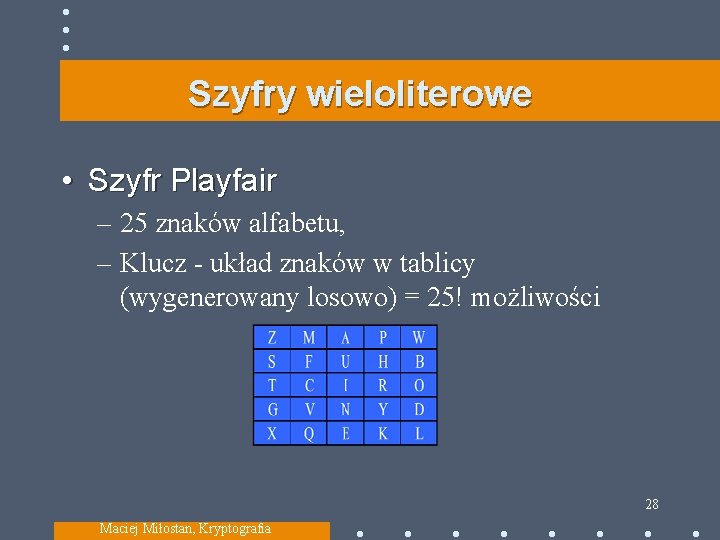 Szyfry wieloliterowe

• Szyfr Playfair
– 25 znaków alfabetu,
– Klucz - układ znaków w tablicy (wygenerowany losowo) = 25! możliwości

| Z | M | A | P | W |
|---|---|---|---|---|
| S | F | U | H | B |
| T | C | I | R | O |
| G | V | N | Y | D |
| X | Q | E | K | L |

28

Maciej Miłostan, Kryptografia